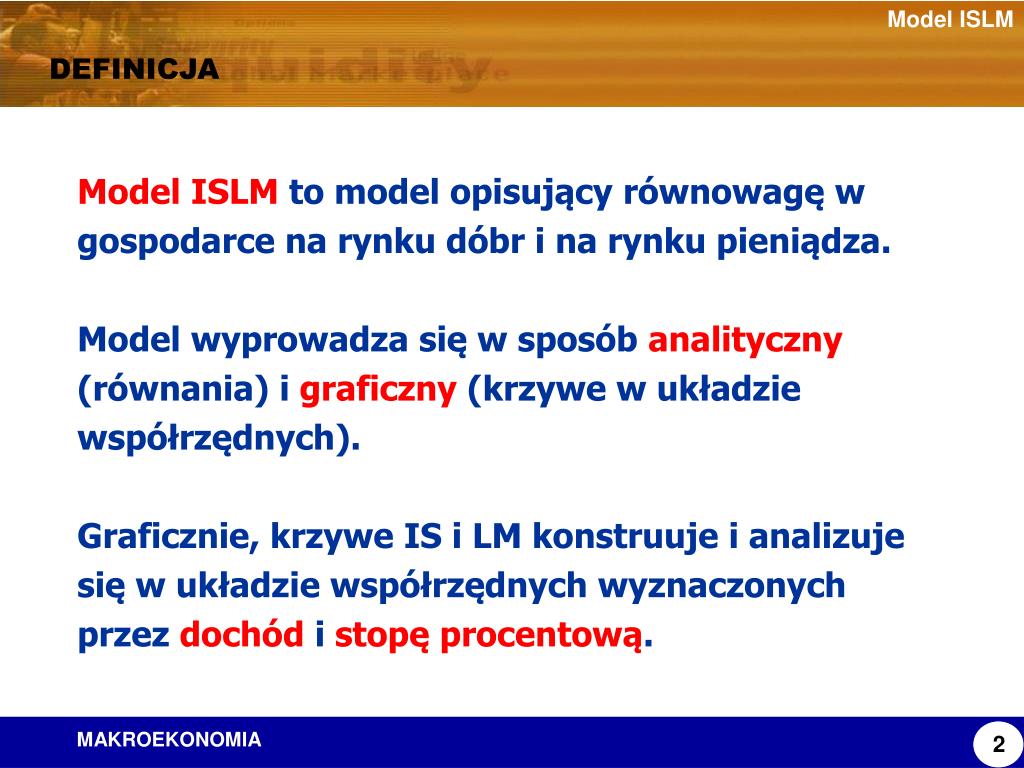 Model ISLM

DEFINICJA

Model ISLM to model opisujący równowagę w gospodarce na rynku dóbr i na rynku pieniądza.

Model wyprowadza się w sposób analityczny (równania) i graficzny (krzywe w układzie współrzędnych).

Graficznie, krzywe IS i LM konstruuje i analizuje się w układzie współrzędnych wyznaczonych przez dochód i stopę procentową.

MAKROEKONOMIA

2